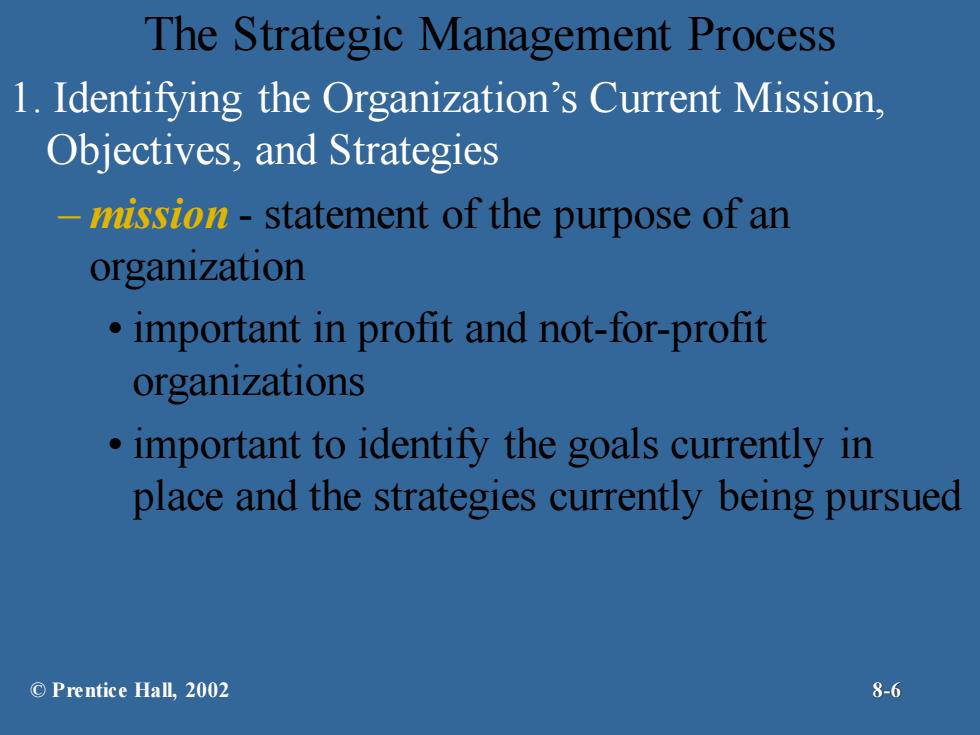 The Strategic Management Process

1. Identifying the Organization's Current Mission, Objectives, and Strategies

– mission - statement of the purpose of an organization

• important in profit and not-for-profit organizations

• important to identify the goals currently in place and the strategies currently being pursued

© Prentice Hall, 2002

8-6